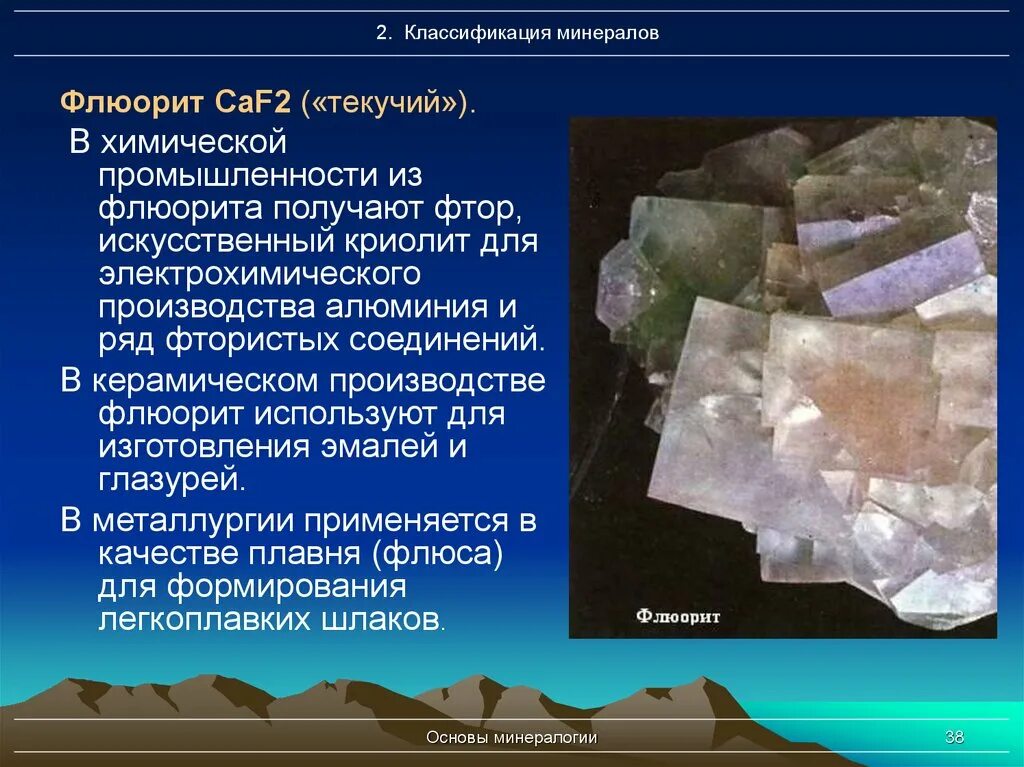 2. Классификация минералов

Флюорит CaF2 («текучий»).

В химической промышленности из флюорита получают фтор, искусственный криолит для электрохимического производства алюминия и ряд фтористых соединений.

В керамическом производстве флюорит используют для изготовления эмалей и глазурей.

В металлургии применяется в качестве плавня (флюса) для формирования легкоплавких шлаков.

Флюорит

Основы минералогии

38